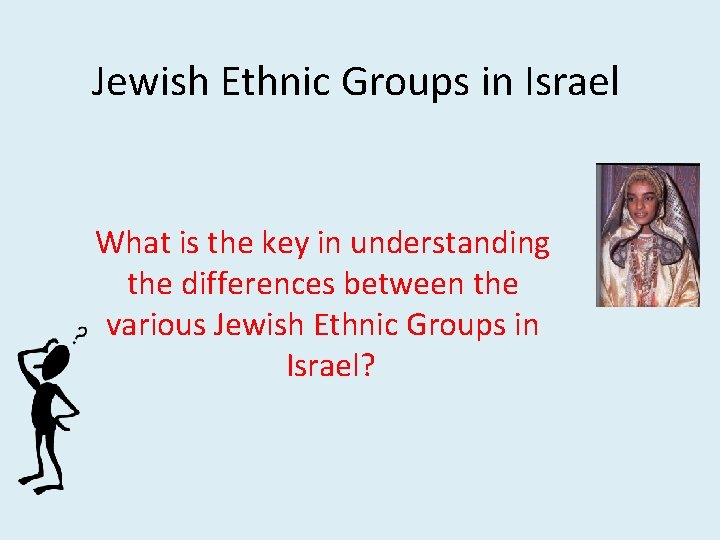 Jewish Ethnic Groups in Israel

What is the key in understanding the differences between the various Jewish Ethnic Groups in Israel?

?